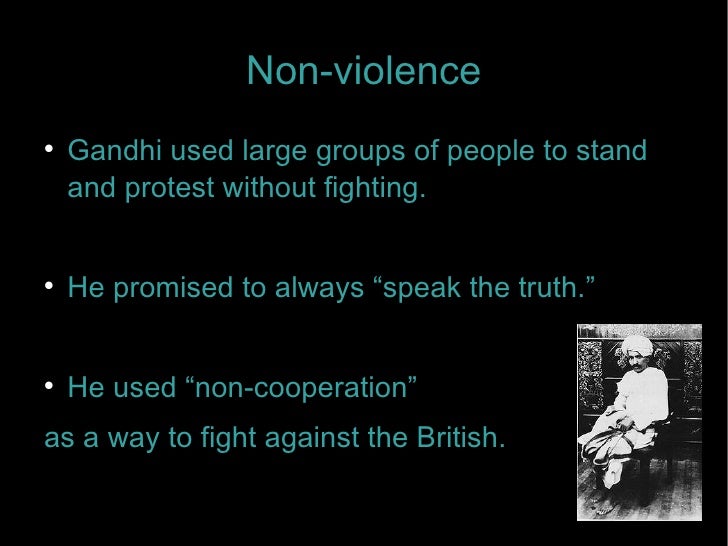 Non-violence

• Gandhi used large groups of people to stand and protest without fighting.

• He promised to always “speak the truth.”

• He used “non-cooperation”

as a way to fight against the British.